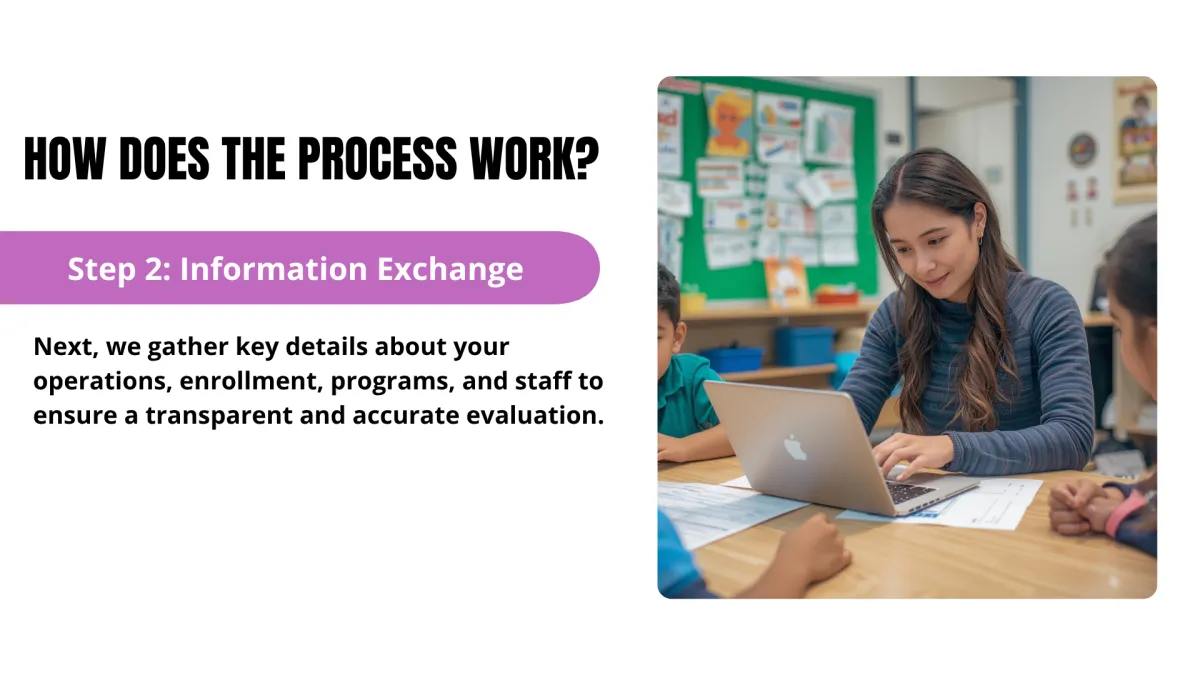 HOW DOES THE PROCESS WORK?

Step 2: Information Exchange

Next, we gather key details about your operations, enrollment, programs, and staff to ensure a transparent and accurate evaluation.